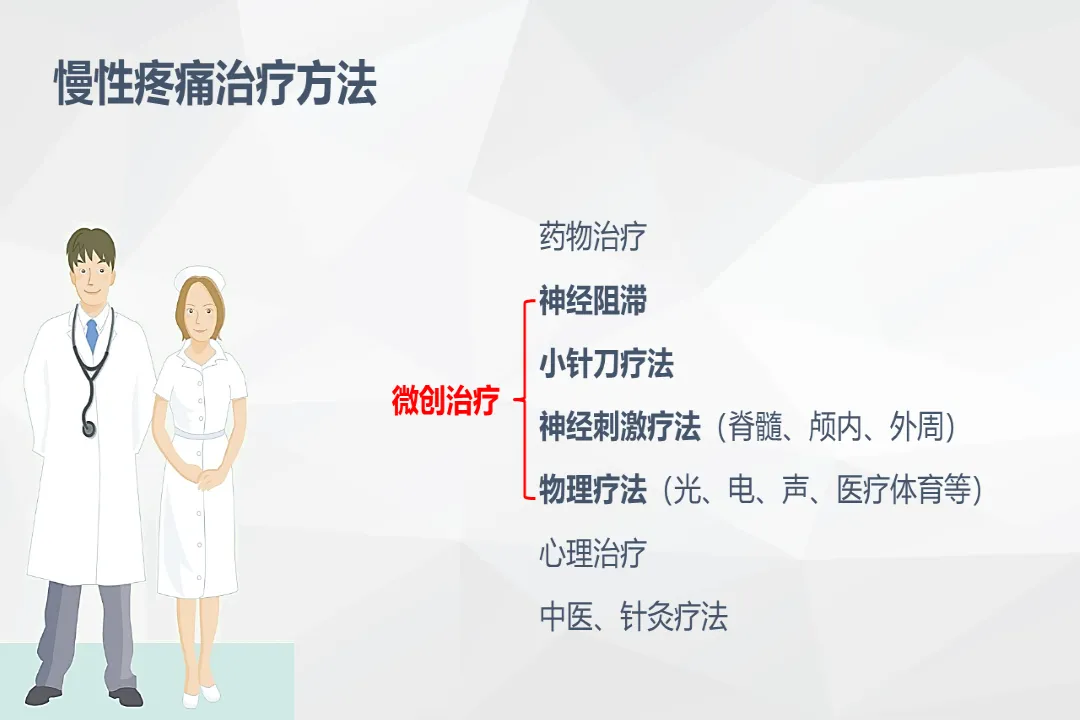 慢性疼痛治疗方法

药物治疗

微创治疗

神经阻滞

小针刀疗法

神经刺激疗法（脊髓、颅内、外周）

物理疗法（光、电、声、医疗体育等）

心理治疗

中医、针灸疗法